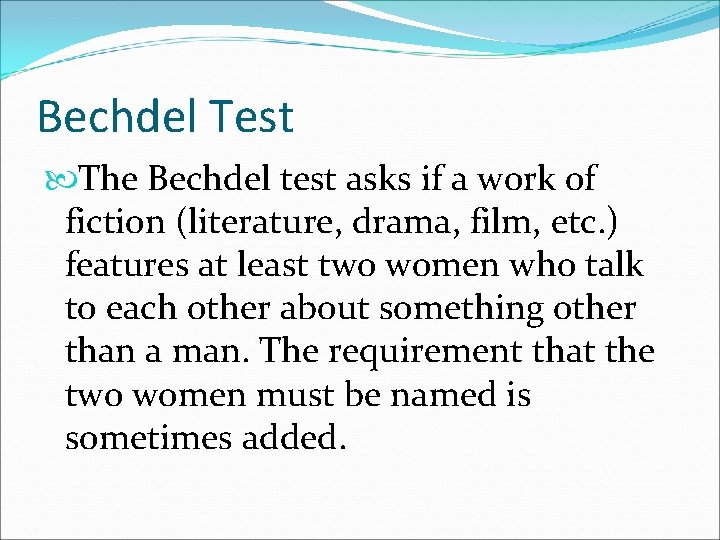 Bechdel Test

The Bechdel test asks if a work of fiction (literature, drama, film, etc.) features at least two women who talk to each other about something other than a man. The requirement that the two women must be named is sometimes added.